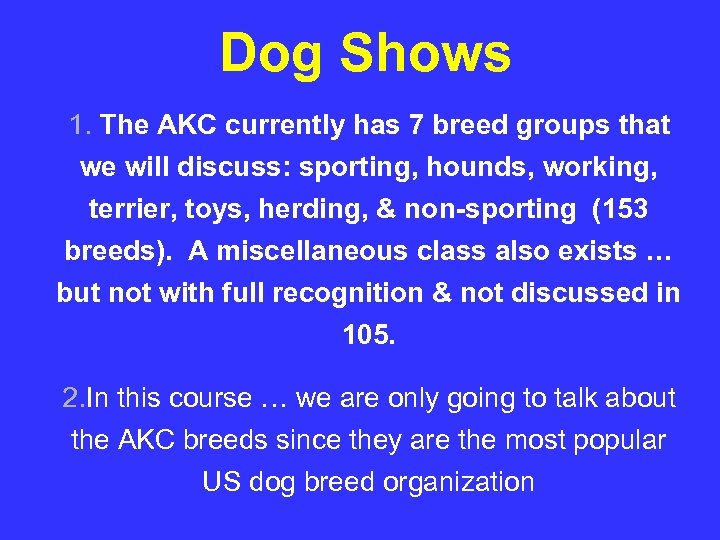 Dog Shows

1. The AKC currently has 7 breed groups that we will discuss: sporting, hounds, working, terrier, toys, herding, & non-sporting (153 breeds). A miscellaneous class also exists … but not with full recognition & not discussed in 105.

2.In this course … we are only going to talk about the AKC breeds since they are the most popular US dog breed organization